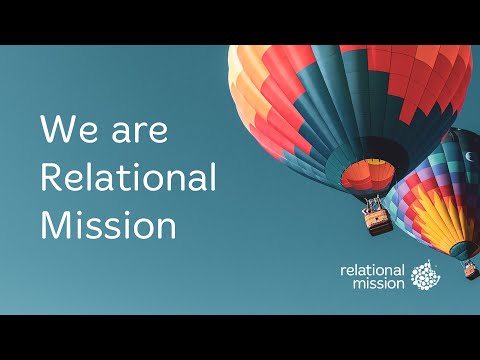 We are Relational Mission

relational mission